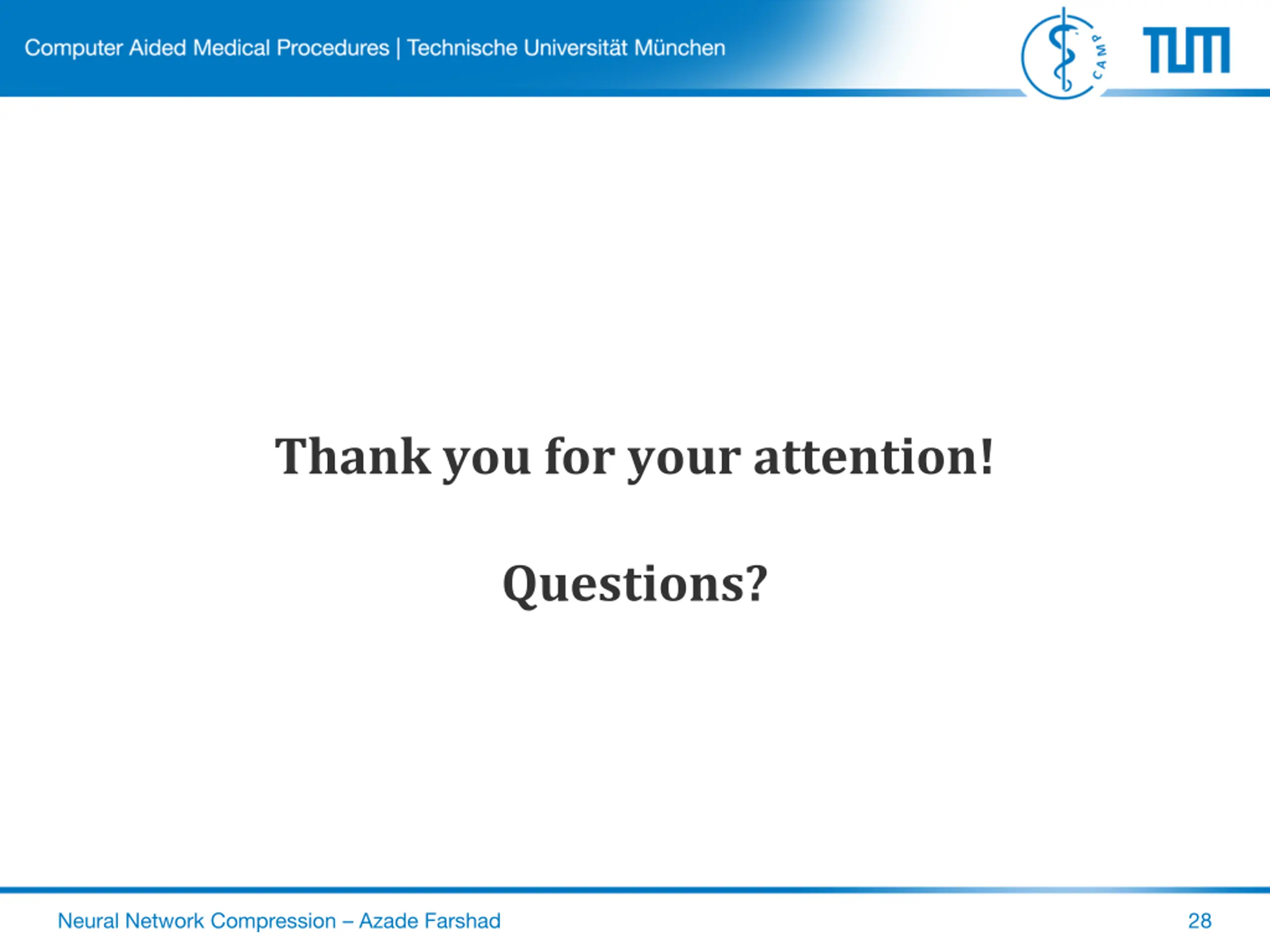 Computer Aided Medical Procedures | Technische Universität München

CAMP

TUM

Thank you for your attention!

Questions?

Neural Network Compression – Azade Farshad

28